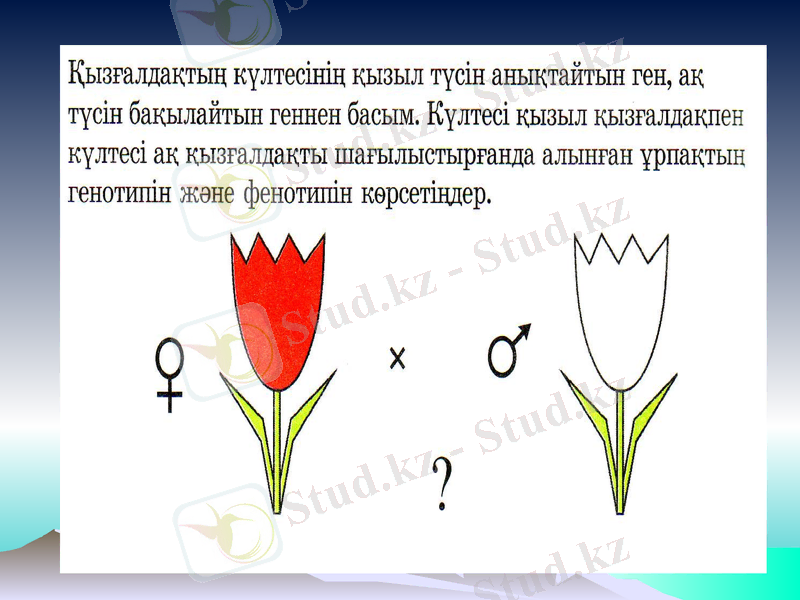 Қызғалдақтың күлтесінің қызыл түсін анықтайтын ген, ақ түсін бақылайтын геннен басым. Күлтесі қызыл қызғалдақпен күлтесі ақ қызғалдақты шағылыстырғанда алынған ұрпақтың генотипін және фенотипін көрсетіңдер.

♀ × ♂

?

Stud.kz - Stud.kz